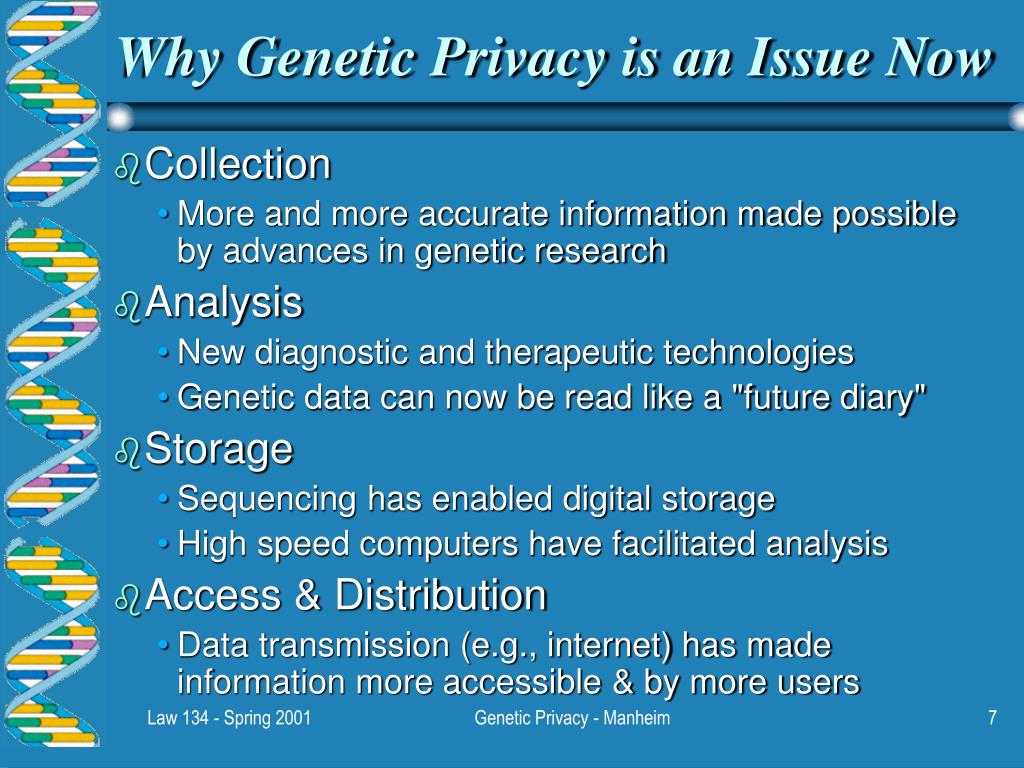 Why Genetic Privacy is an Issue Now

Collection
• More and more accurate information made possible by advances in genetic research

Analysis
• New diagnostic and therapeutic technologies
• Genetic data can now be read like a "future diary"

Storage
• Sequencing has enabled digital storage
• High speed computers have facilitated analysis

Access & Distribution
• Data transmission (e.g., internet) has made information more accessible & by more users

Law 134 - Spring 2001 Genetic Privacy - Manheim 7